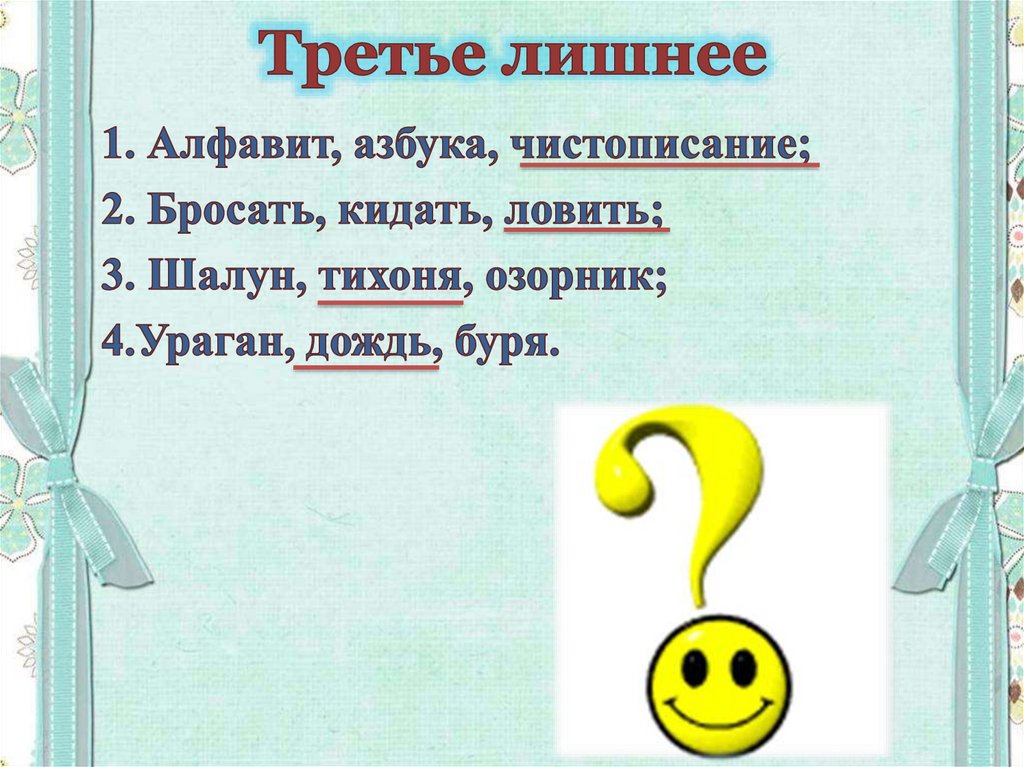 Третье лишнее

1. Алфавит, азбука, чистописание;

2. Бросать, кидать, ловить;

3. Шалун, тихоня, озорник;

4.Ураган, дождь, буря.